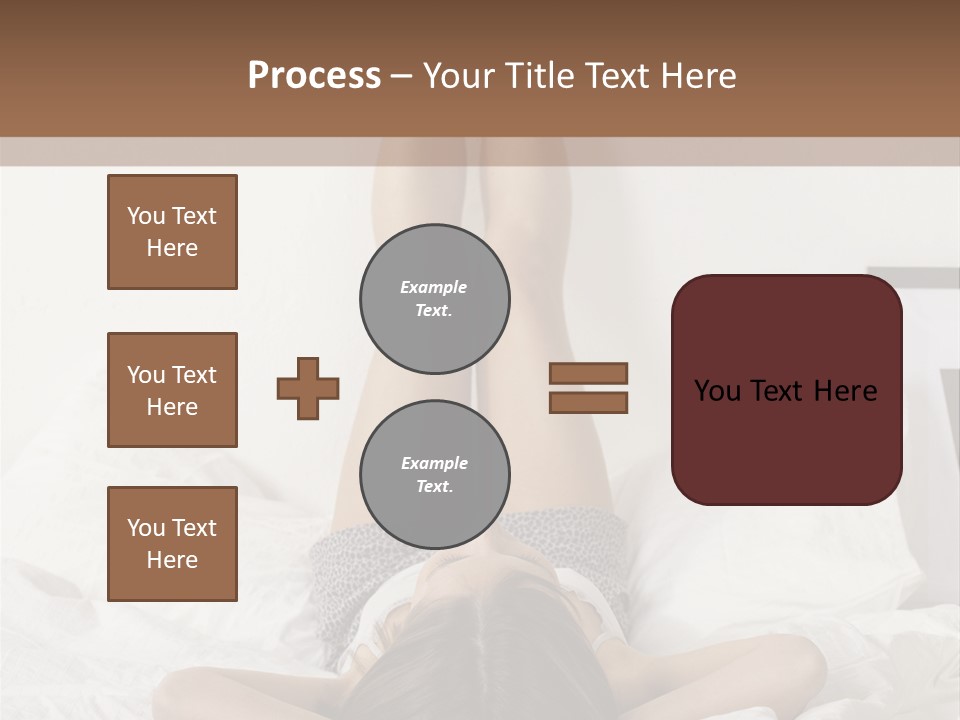 Process – Your Title Text Here

You Text Here

You Text Here

You Text Here

Example Text.

Example Text.

You Text Here